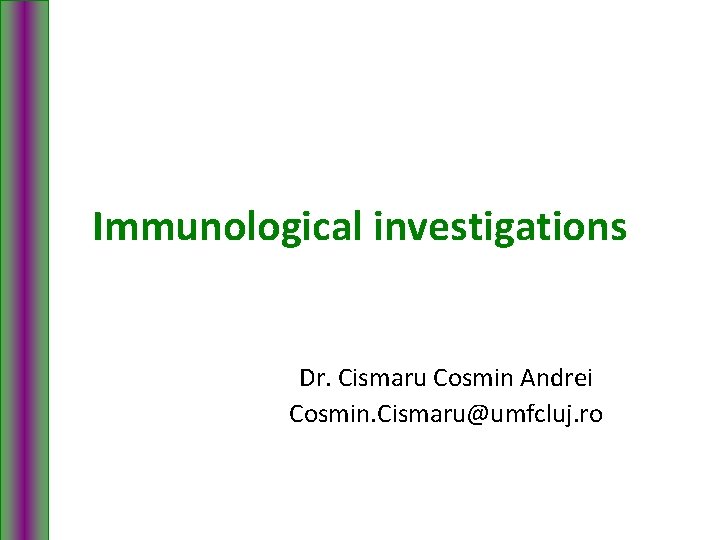 Immunological investigations

Dr. Cismaru Cosmin Andrei
Cosmin.Cismaru@umfcluj.ro